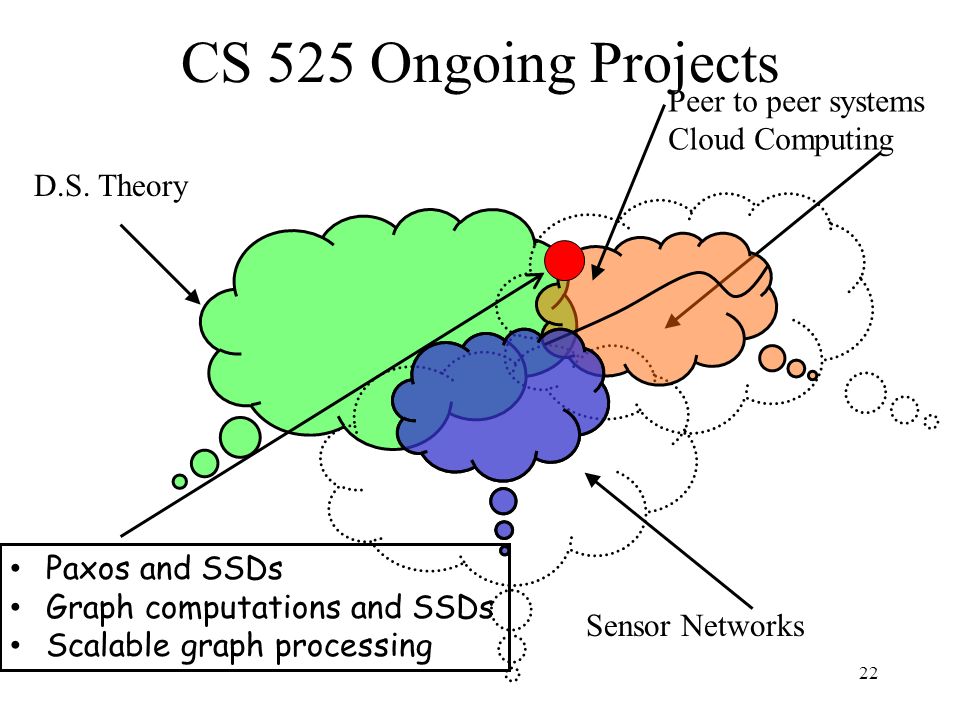 CS 525 Ongoing Projects

Peer to peer systems
Cloud Computing

D.S. Theory

• Paxos and SSDs
• Graph computations and SSDs
• Scalable graph processing

Sensor Networks

22